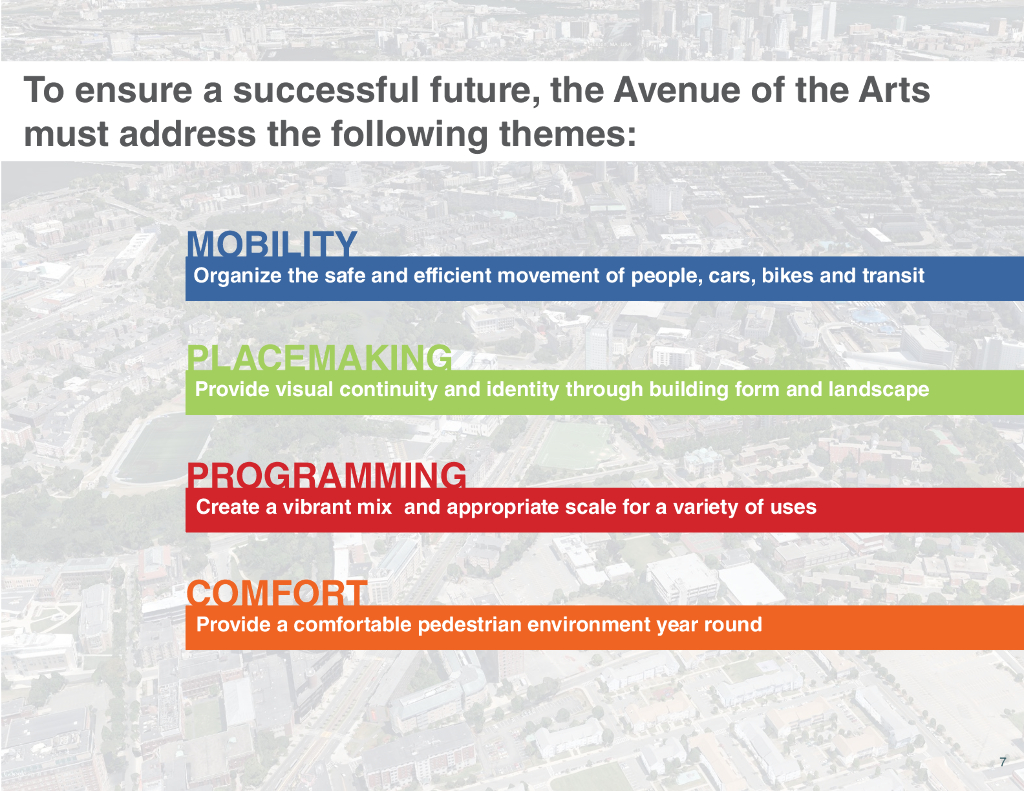 To ensure a successful future, the Avenue of the Arts must address the following themes:

MOBILITY
Organize the safe and efficient movement of people, cars, bikes and transit

PLACEMAKING
Provide visual continuity and identity through building form and landscape

PROGRAMMING
Create a vibrant mix  and appropriate scale for a variety of uses

COMFORT
Provide a comfortable pedestrian environment year round

7